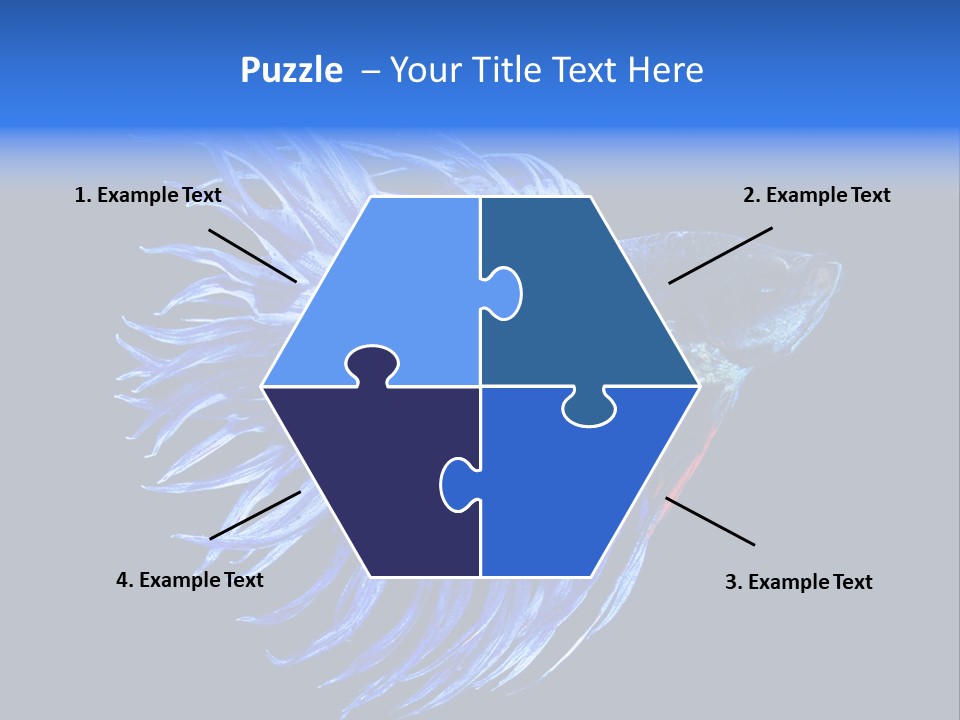 Puzzle – Your Title Text Here

1. Example Text

2. Example Text

4. Example Text

3. Example Text